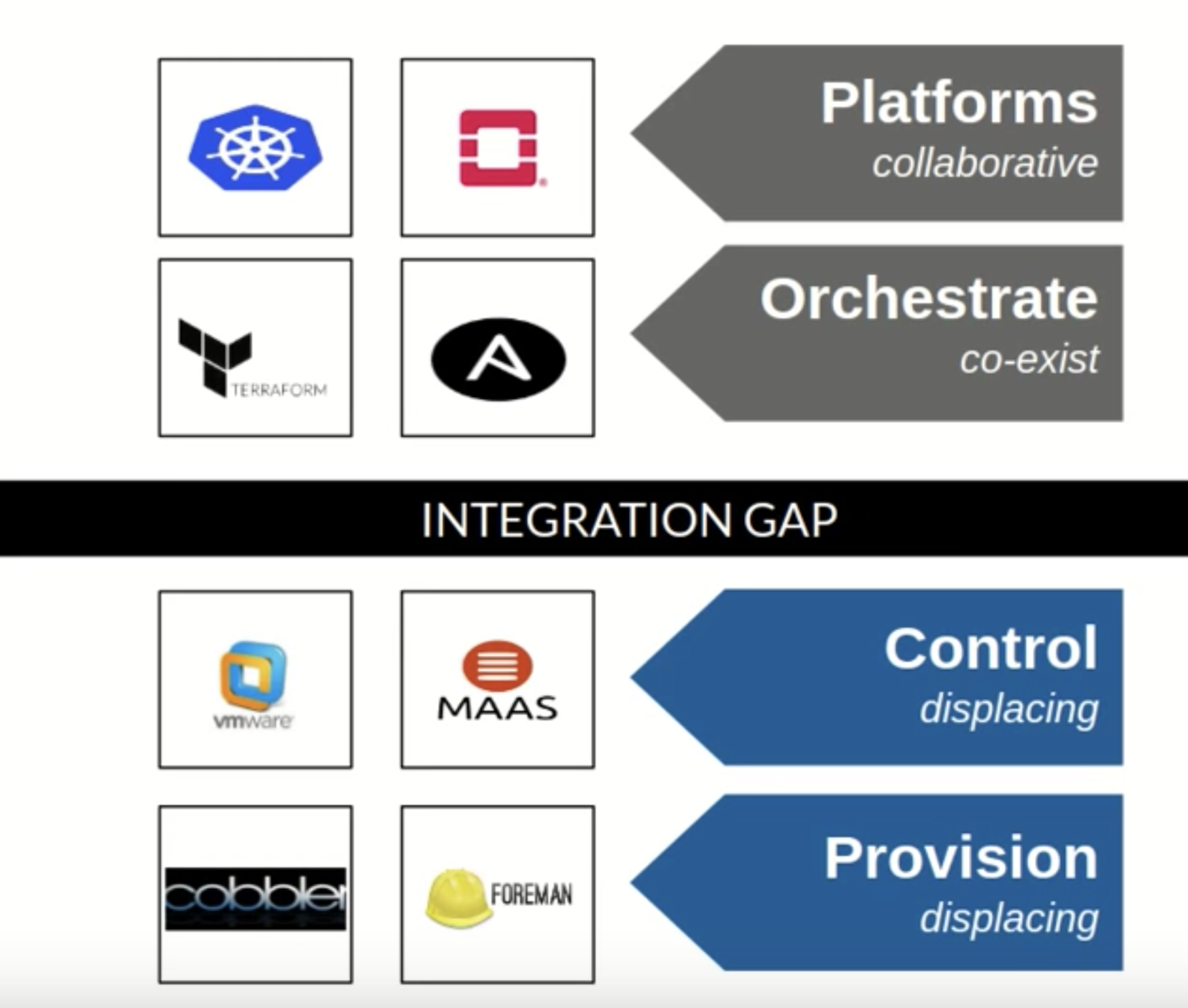 Platforms
collaborative

TERRAFORM

Orchestrate
co-exist

INTEGRATION GAP

vmware

MAAS

Control
displacing

cobbler

FOREMAN

Provision
displacing